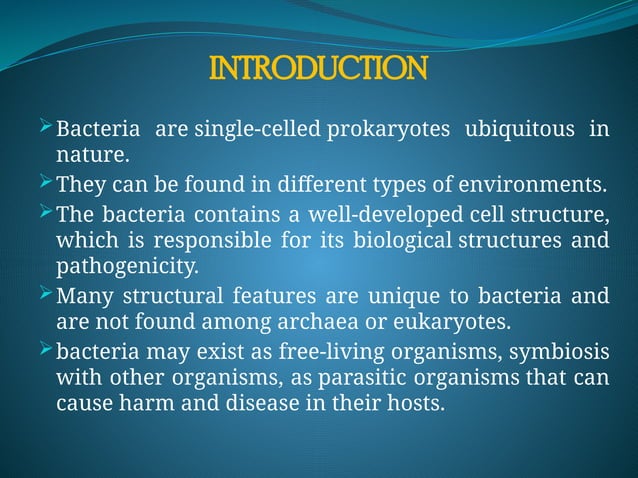 INTRODUCTION

➢ Bacteria are single-celled prokaryotes ubiquitous in nature.

➢ They can be found in different types of environments.

➢ The bacteria contains a well-developed cell structure, which is responsible for its biological structures and pathogenicity.

➢ Many structural features are unique to bacteria and are not found among archaea or eukaryotes.

➢ bacteria may exist as free-living organisms, symbiosis with other organisms, as parasitic organisms that can cause harm and disease in their hosts.